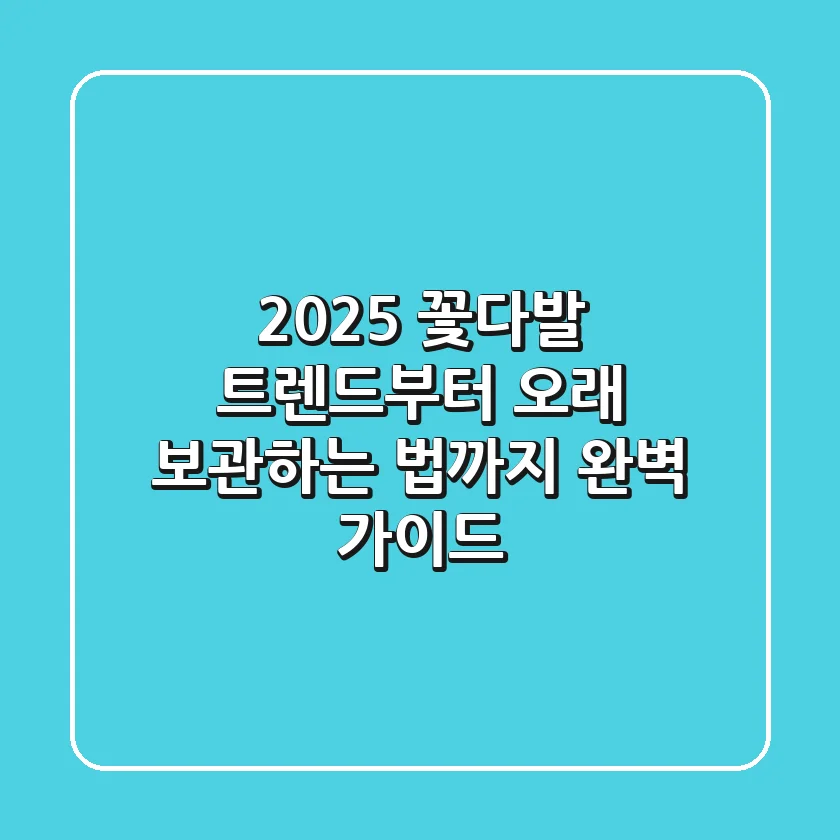 2025 꽃다발 트렌드부터 오래 보관하는 법까지 완벽 가이드